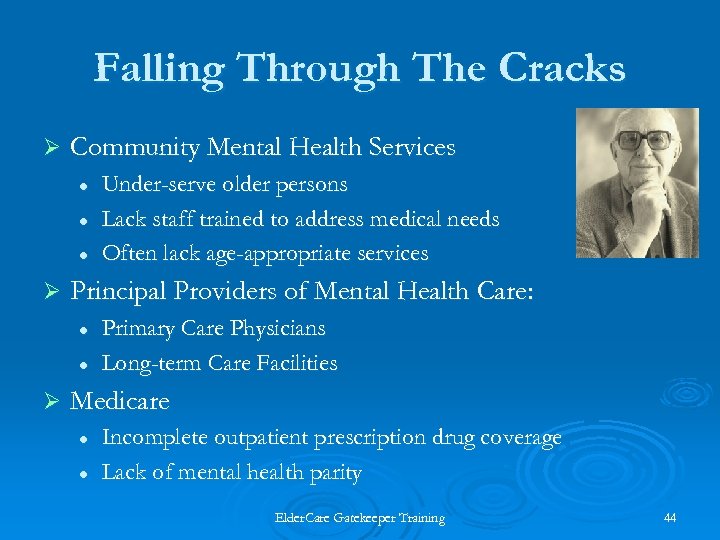 Falling Through The Cracks

➢ Community Mental Health Services
• Under-serve older persons
• Lack staff trained to address medical needs
• Often lack age-appropriate services

➢ Principal Providers of Mental Health Care:
• Primary Care Physicians
• Long-term Care Facilities

➢ Medicare
• Incomplete outpatient prescription drug coverage
• Lack of mental health parity

ElderCare Gatekeeper Training

44